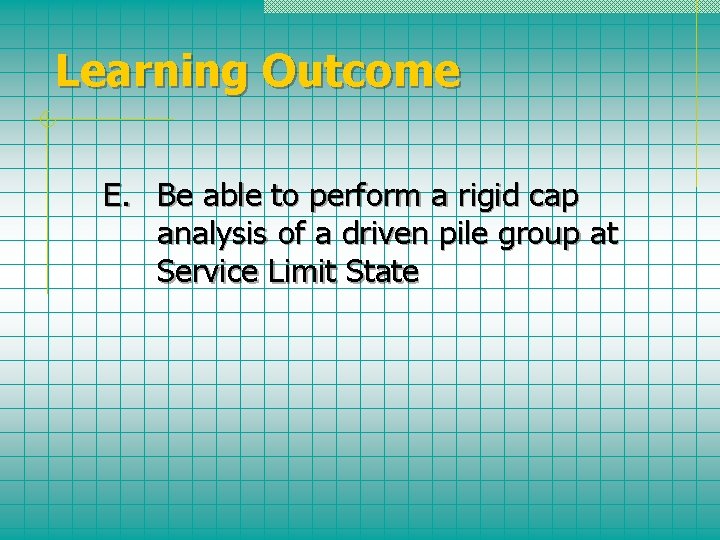 Learning Outcome

E. Be able to perform a rigid cap analysis of a driven pile group at Service Limit State